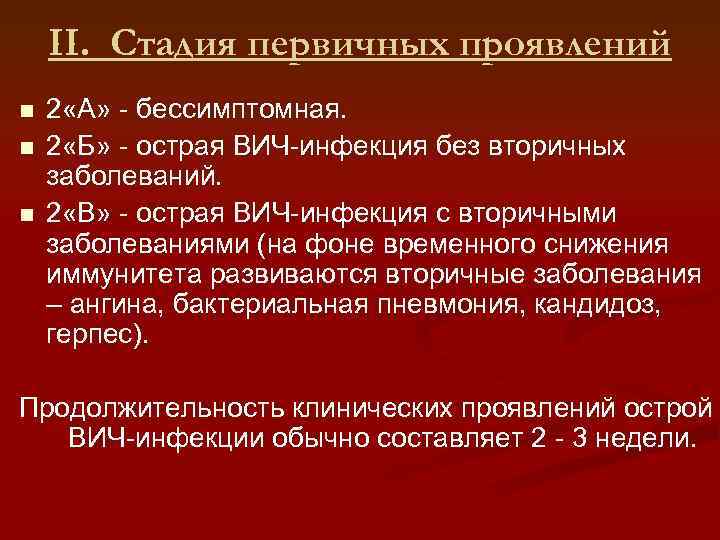 II. Стадия первичных проявлений

■ 2«А» - бессимптомная.

■ 2«Б» - острая ВИЧ-инфекция без вторичных заболеваний.

■ 2«В» - острая ВИЧ-инфекция с вторичными заболеваниями (на фоне временного снижения иммунитета развиваются вторичные заболевания – ангина, бактериальная пневмония, кандидоз, герпес).

Продолжительность клинических проявлений острой ВИЧ-инфекции обычно составляет 2 - 3 недели.